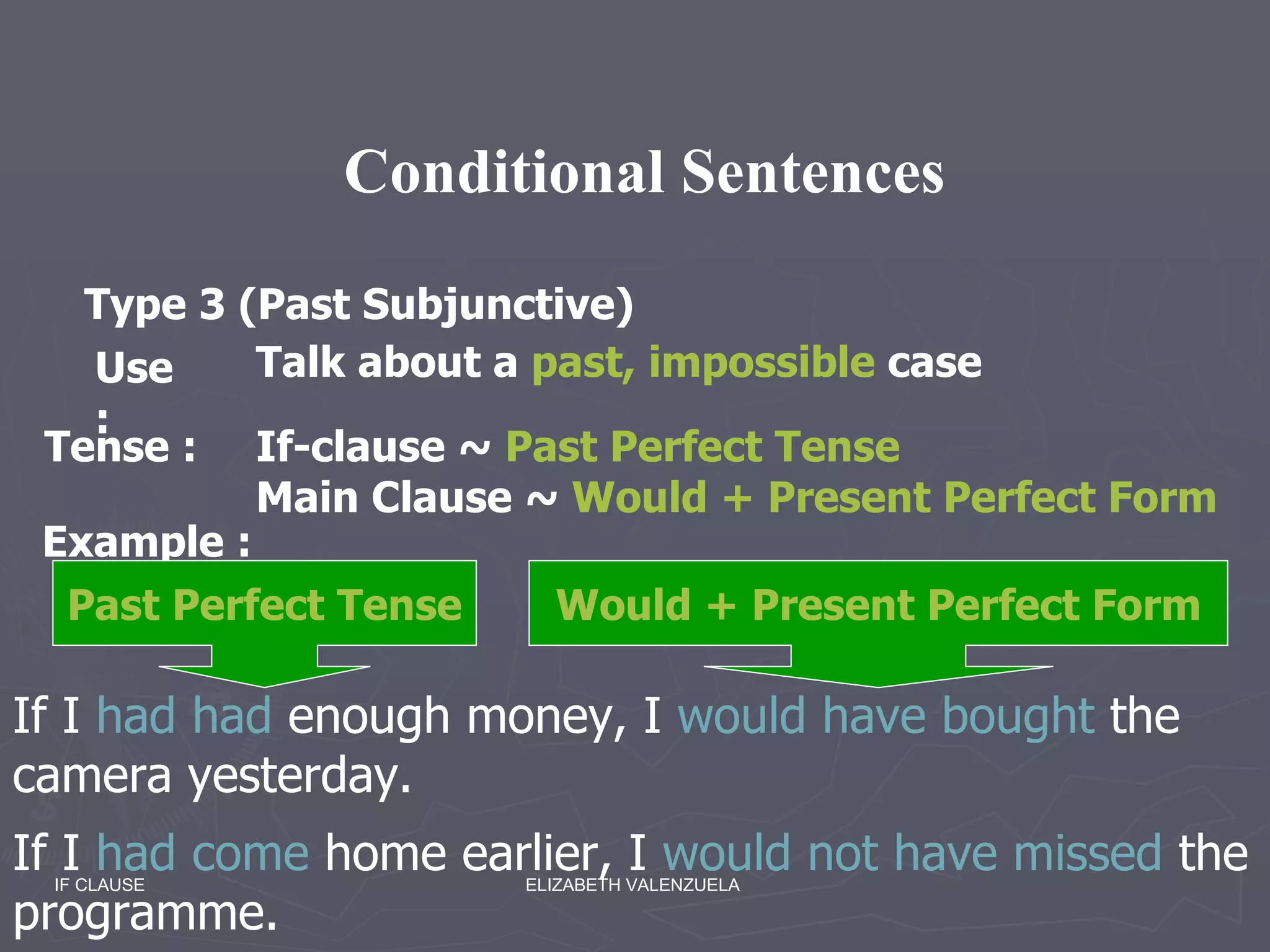 Conditional Sentences

Type 3 (Past Subjunctive)

Use : Talk about a past, impossible case

Tense : If-clause ~ Past Perfect Tense
Main Clause ~ Would + Present Perfect Form

Example :

Past Perfect Tense

Would + Present Perfect Form

If I had had enough money, I would have bought the camera yesterday.

If I had come home earlier, I would not have missed the programme.

IF CLAUSE

ELIZABETH VALENZUELA